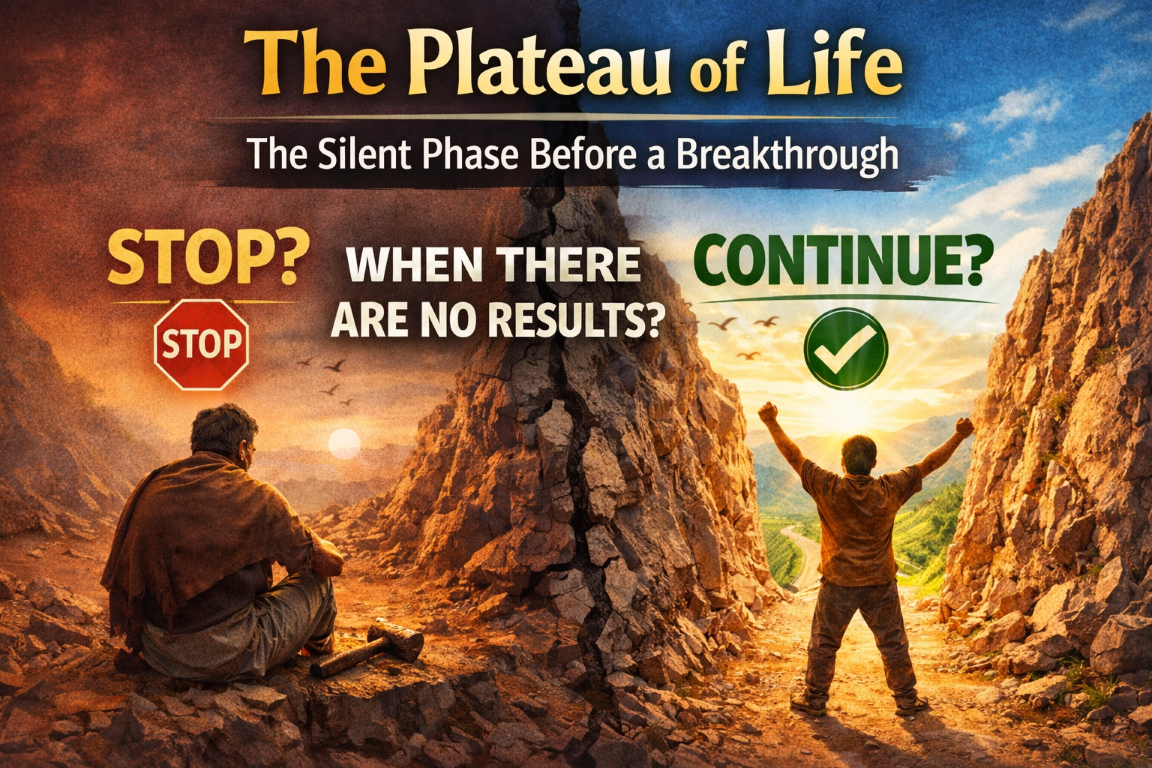 The Plateau of Life

The Silent Phase Before a Breakthrough

STOP?

STOP

WHEN THERE ARE NO RESULTS?

CONTINUE?